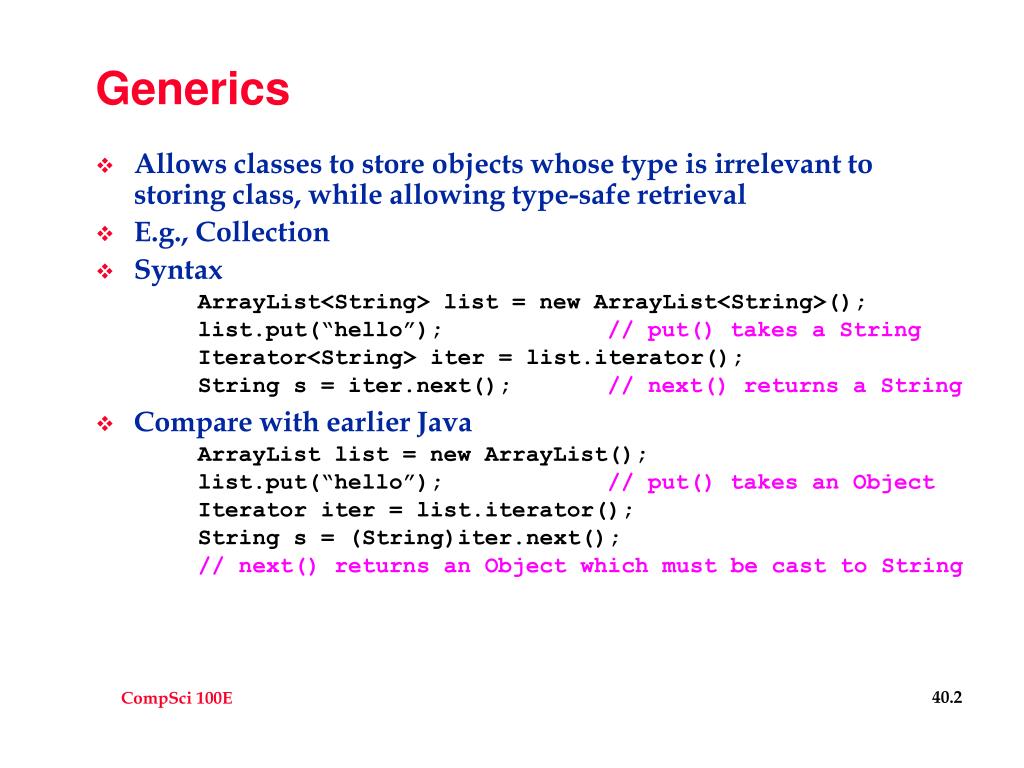 Generics

❖ Allows classes to store objects whose type is irrelevant to storing class, while allowing type-safe retrieval
❖ E.g., Collection
❖ Syntax

ArrayList<String> list = new ArrayList<String>();
list.put(“hello”);            // put() takes a String
Iterator<String> iter = list.iterator();
String s = iter.next();       // next() returns a String

❖ Compare with earlier Java

ArrayList list = new ArrayList();
list.put(“hello”);            // put() takes an Object
Iterator iter = list.iterator();
String s = (String)iter.next();
// next() returns an Object which must be cast to String

CompSci 100E

40.2